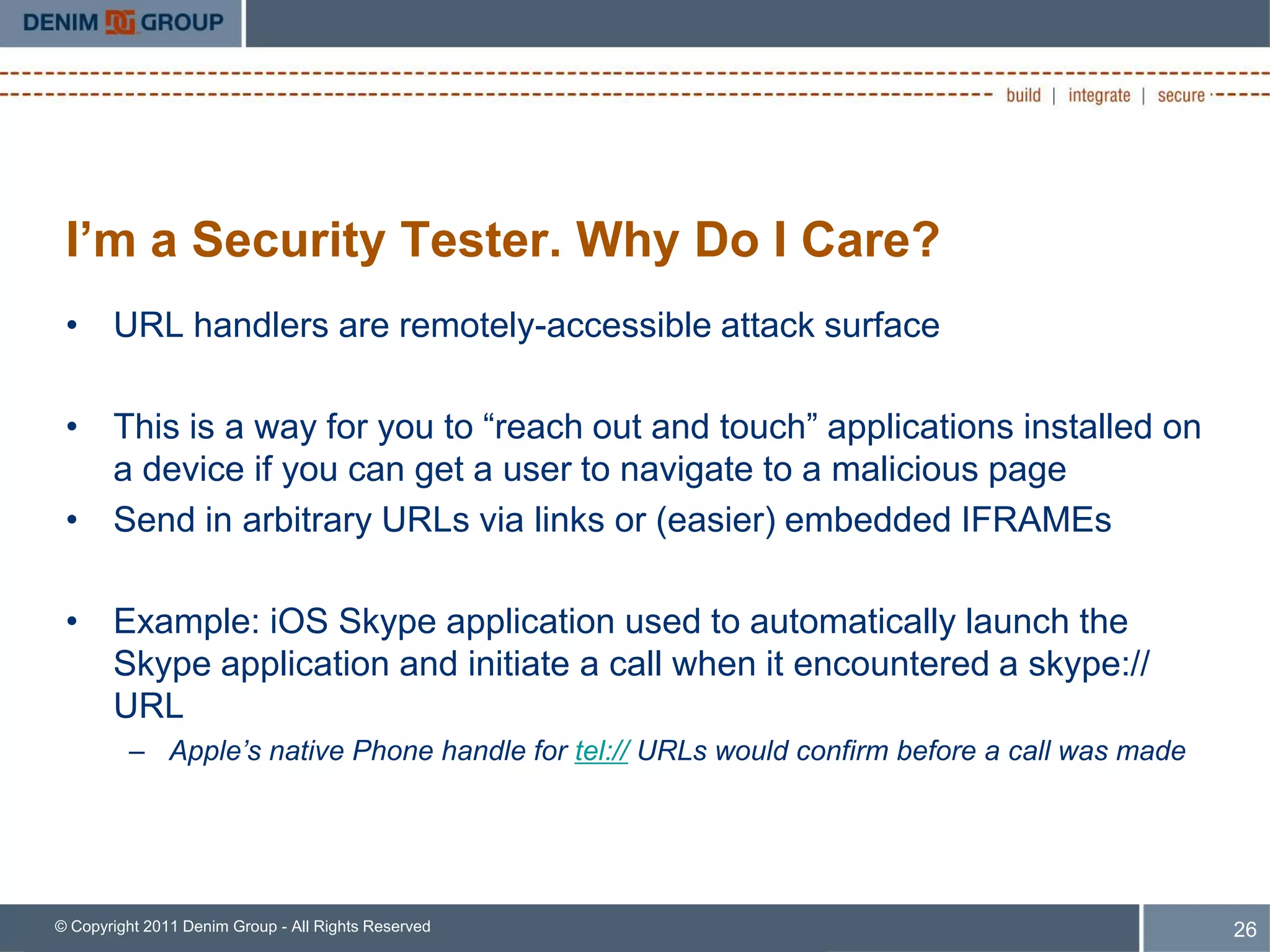 DENIM GROUP

build | integrate | secure

I’m a Security Tester. Why Do I Care?

• URL handlers are remotely-accessible attack surface

• This is a way for you to “reach out and touch” applications installed on a device if you can get a user to navigate to a malicious page

• Send in arbitrary URLs via links or (easier) embedded IFRAMEs

• Example: iOS Skype application used to automatically launch the Skype application and initiate a call when it encountered a skype:// URL

– Apple’s native Phone handle for tel:// URLs would confirm before a call was made

© Copyright 2011 Denim Group - All Rights Reserved

26